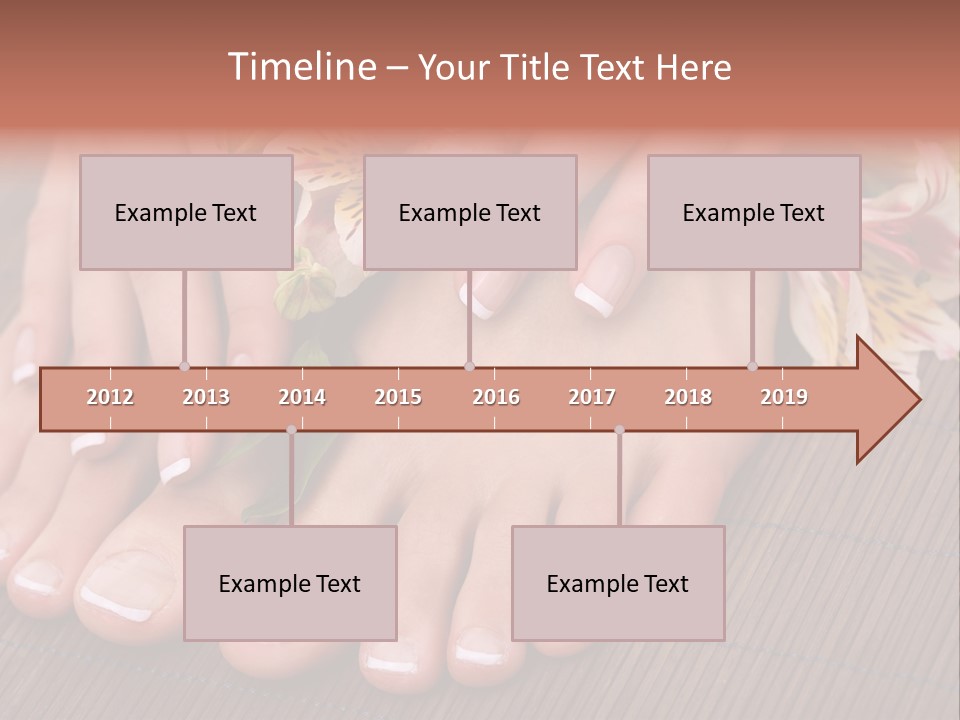 Timeline – Your Title Text Here

Example Text

Example Text

Example Text

2012 2013 2014 2015 2016 2017 2018 2019

Example Text

Example Text